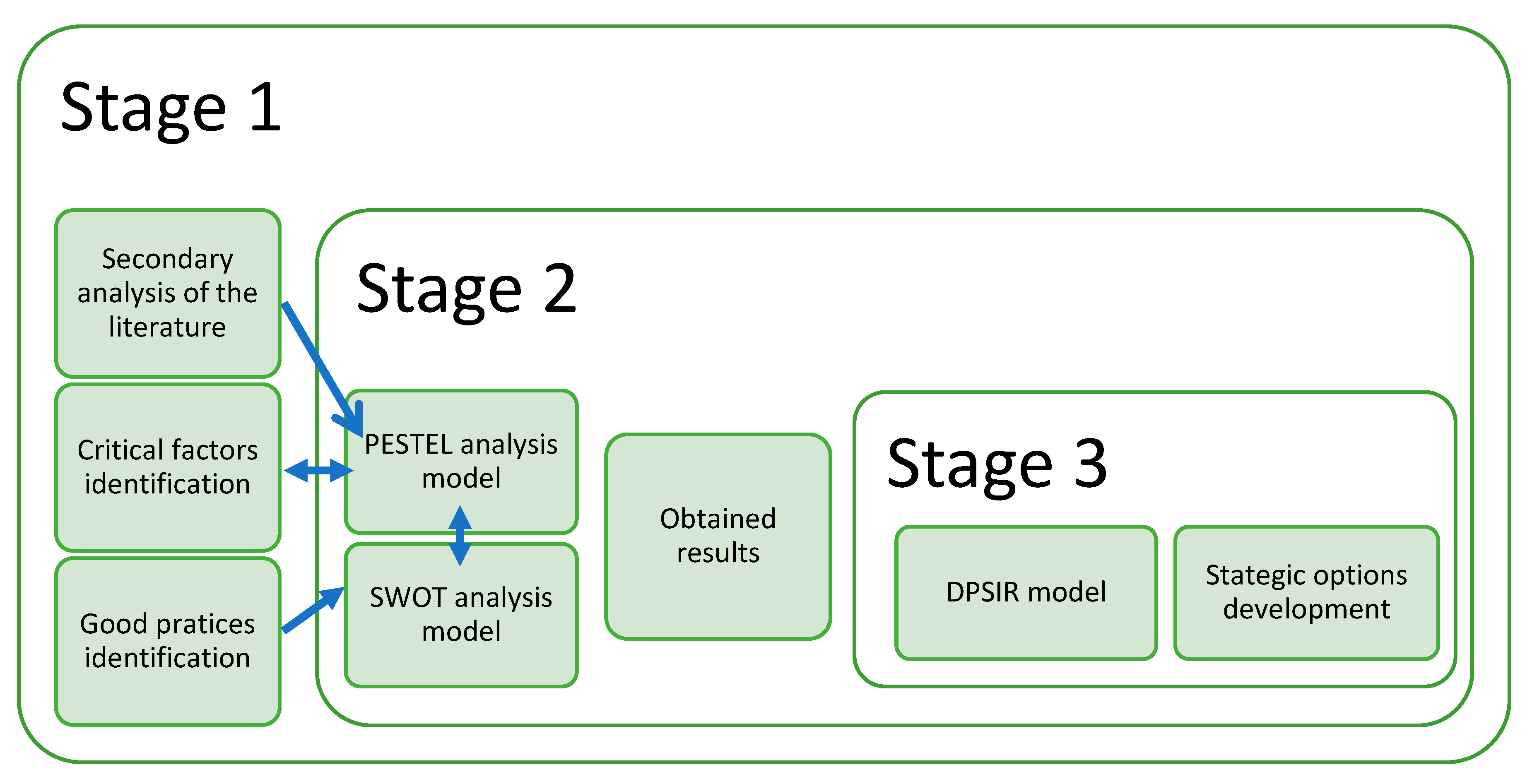 Stage 1

Secondary analysis of the literature

Critical factors identification

Good pratices identification

Stage 2

PESTEL analysis model

SWOT analysis model

Obtained results

Stage 3

DPSIR model

Stategic options development